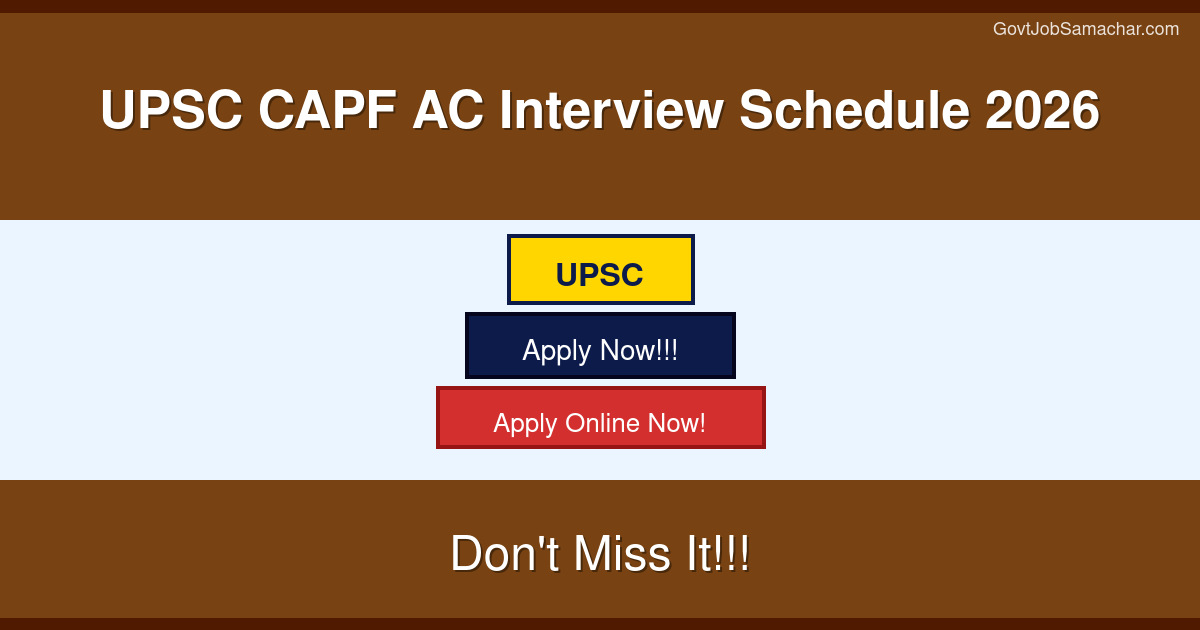 GovtJobSamachar.com

UPSC CAPF AC Interview Schedule 2026

UPSC

Apply Now!!!

Apply Online Now!

Don't Miss It!!!